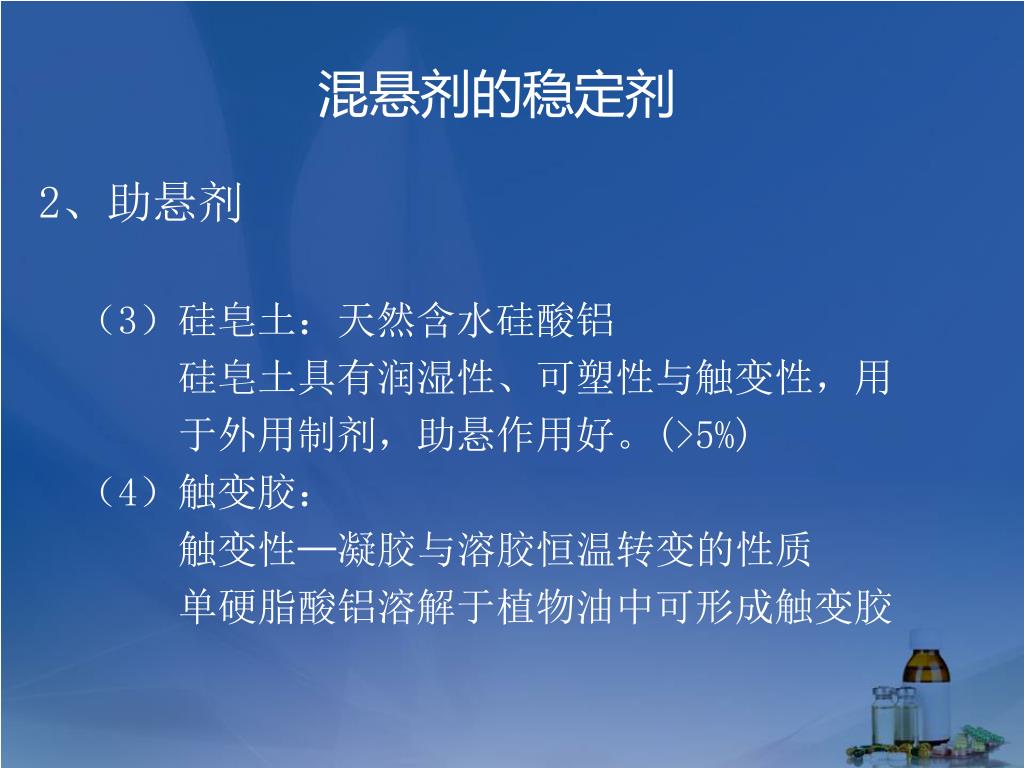 混悬剂的稳定剂

2、助悬剂

（3）硅皂土：天然含水硅酸铝
硅皂土具有润湿性、可塑性与触变性，用于外用制剂，助悬作用好。(>5%)
（4）触变胶：
触变性—凝胶与溶胶恒温转变的性质
单硬脂酸铝溶解于植物油中可形成触变胶